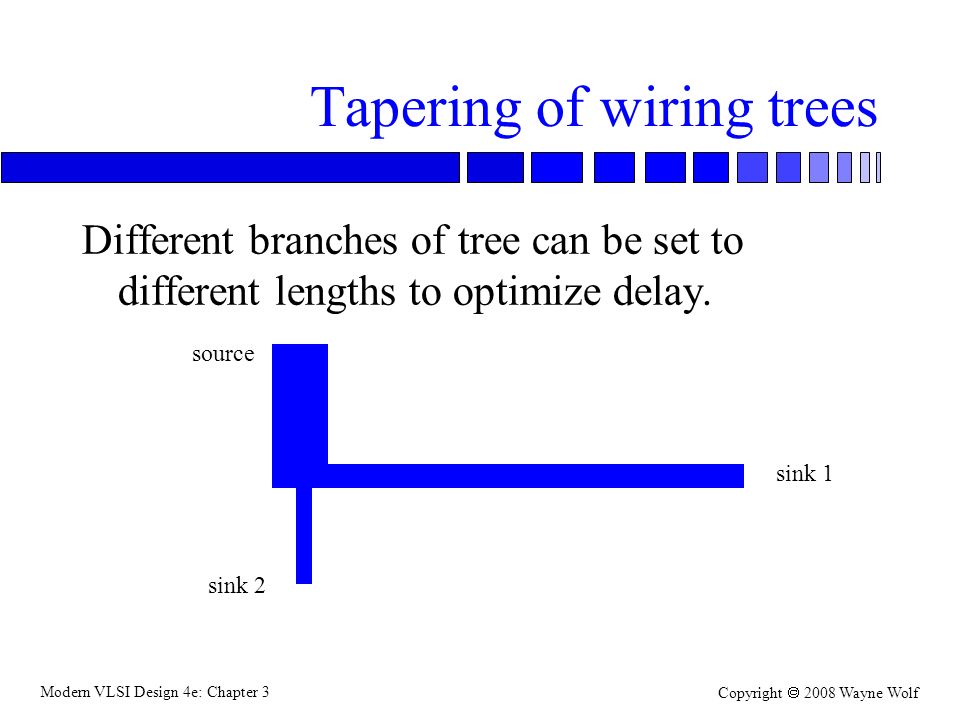 Tapering of wiring trees

Different branches of tree can be set to different lengths to optimize delay.

source

sink 1

sink 2

Modern VLSI Design 4e: Chapter 3

Copyright © 2008 Wayne Wolf